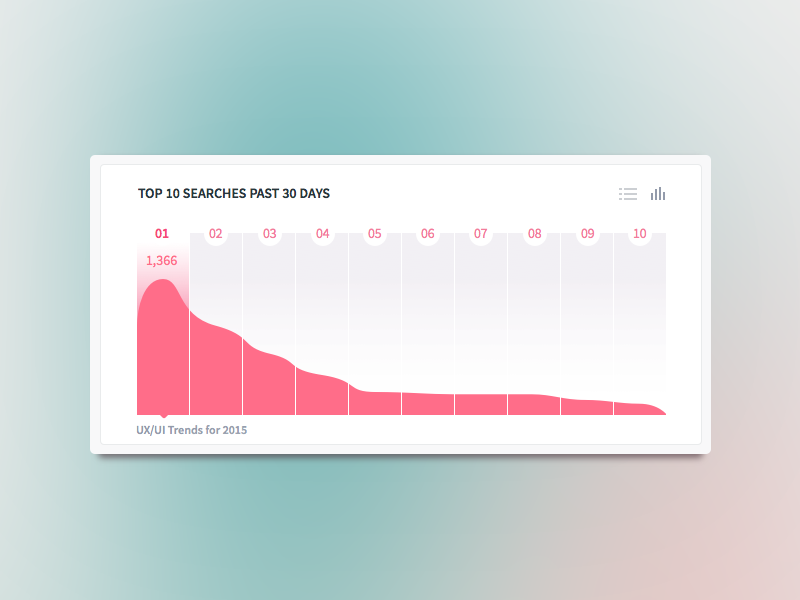 TOP 10 SEARCHES PAST 30 DAYS

01 02 03 04 05 06 07 08 09 10

1,366

UX/UI Trends for 2015